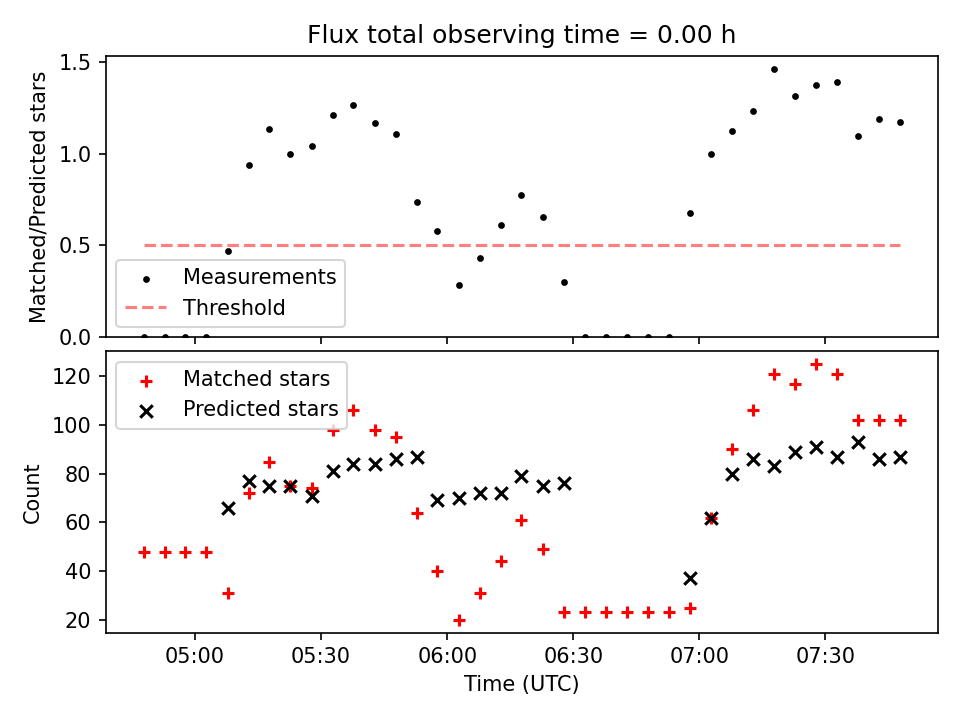 Flux total observing time = 0.00 h

Matched/Predicted stars

1.5
1.0
0.5
0.0

Measurements
Threshold

Count

120
100
80
60
40
20

Matched stars
Predicted stars

05:00
05:30
06:00
06:30
07:00
07:30

Time (UTC)